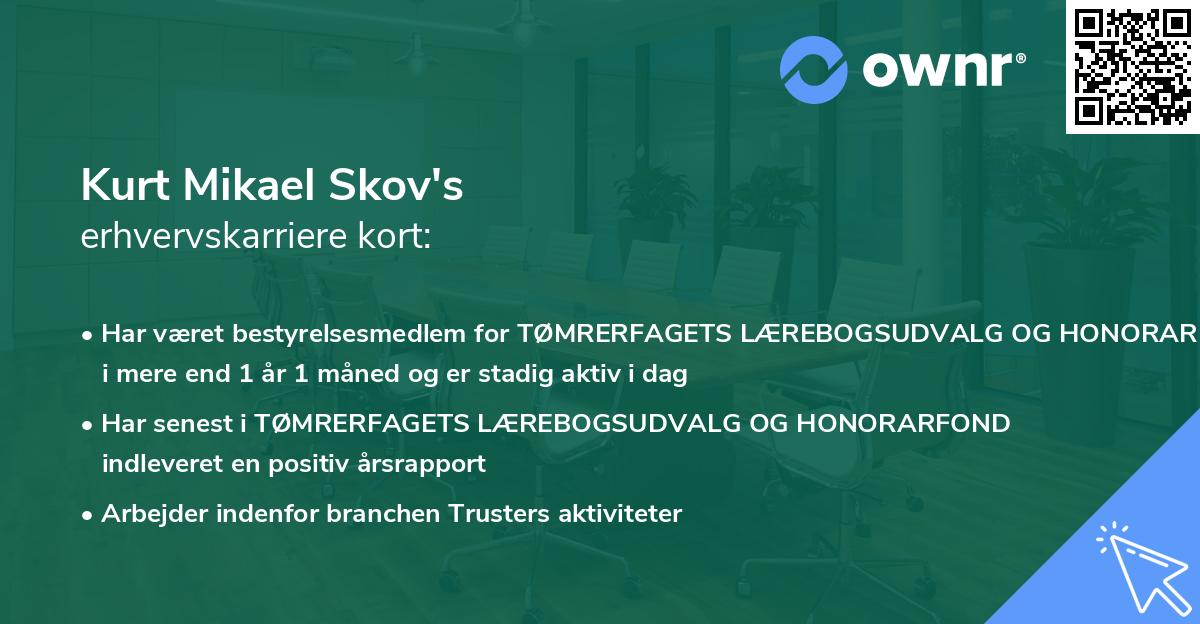 ownr®

Kurt Mikael Skov's
erhvervskarriere kort:

• Har været bestyrelsesmedlem for TØMRERFAGETS LÆREBOGSUDVALG OG HONORAR i mere end 1 år 1 måned og er stadig aktiv i dag

• Har senest i TØMRERFAGETS LÆREBOGSUDVALG OG HONORARFOND indleveret en positiv årsrapport

• Arbejder indenfor branchen Trusters aktiviteter